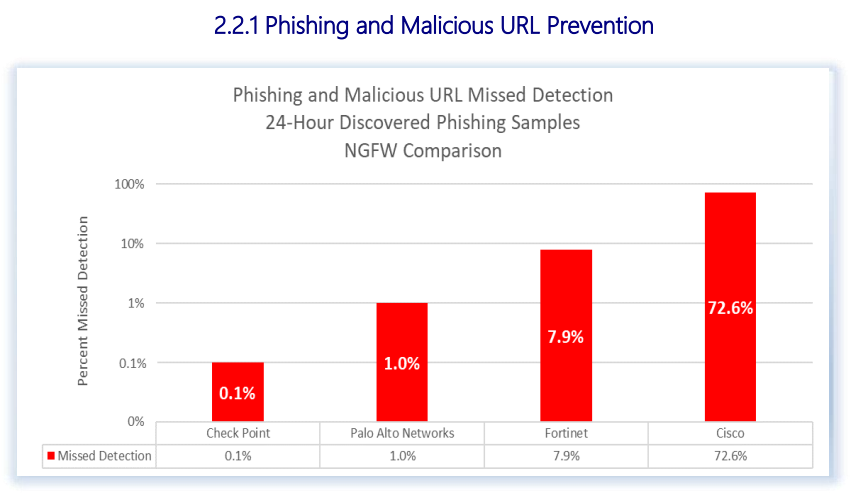 2.2.1 Phishing and Malicious URL Prevention

Phishing and Malicious URL Missed Detection
24-Hour Discovered Phishing Samples
NGFW Comparison

Percent Missed Detection

100%
10%
1%
0.1%
0%

0.1%
1.0%
7.9%
72.6%

| | Check Point | Palo Alto Networks | Fortinet | Cisco |
|---|---|---|---|---|
| Missed Detection | 0.1% | 1.0% | 7.9% | 72.6% |